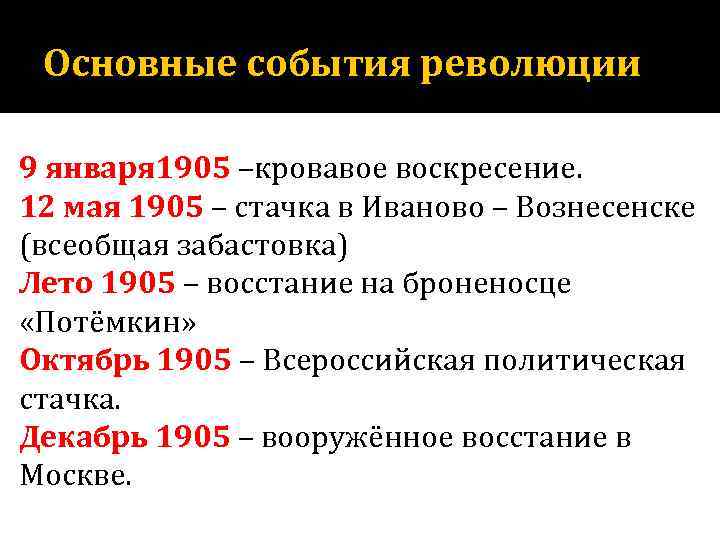 Основные события революции

9 января1905 –кровавое воскресение.
12 мая 1905 – стачка в Иваново – Вознесенске (всеобщая забастовка)
Лето 1905 – восстание на броненосце «Потёмкин»
Октябрь 1905 – Всероссийская политическая стачка.
Декабрь 1905 – вооружённое восстание в Москве.